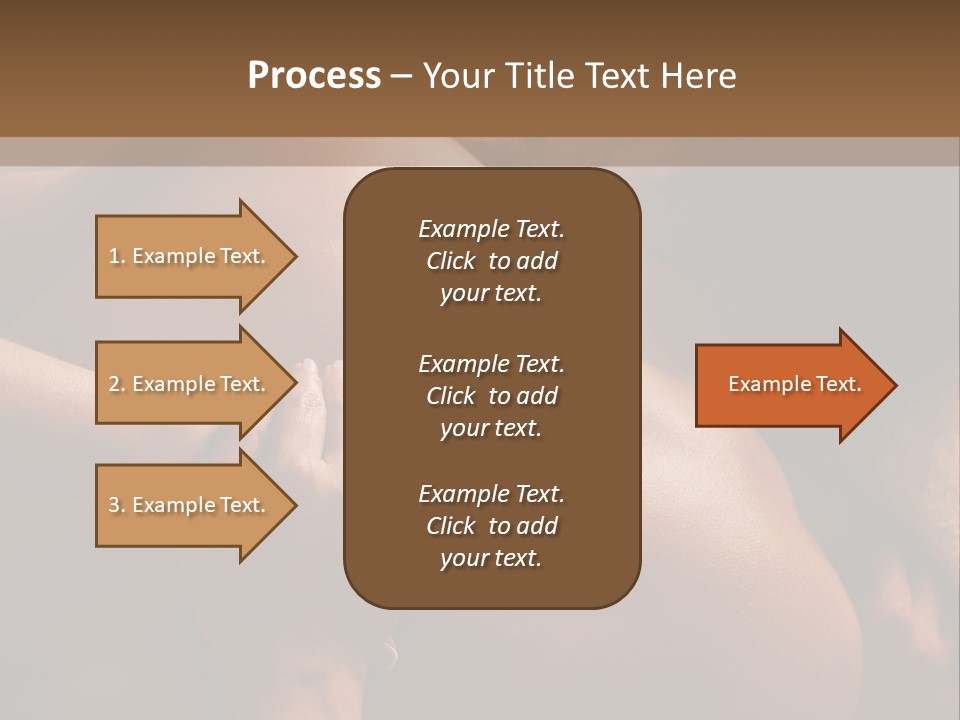 Process – Your Title Text Here

1. Example Text.

2. Example Text.

3. Example Text.

Example Text. Click to add your text.

Example Text. Click to add your text.

Example Text. Click to add your text.

Example Text.